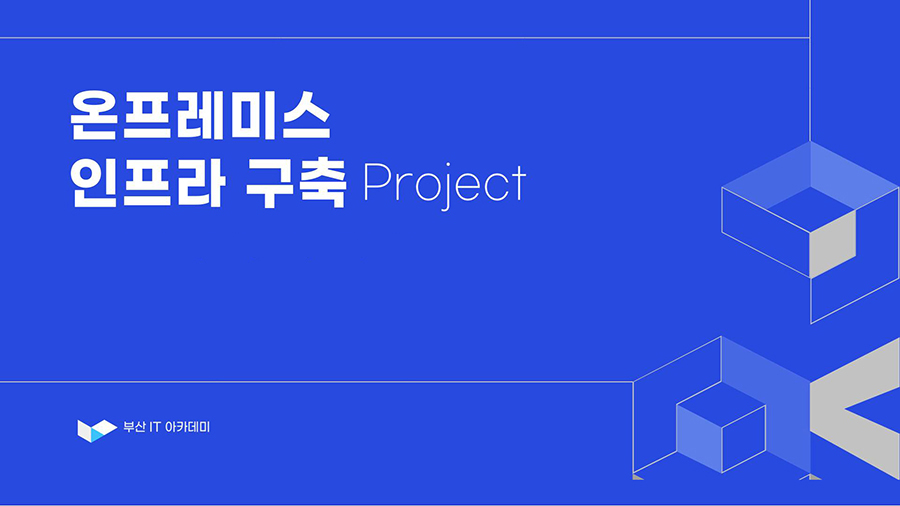 온프레미스
인프라 구축 Project

부산 IT 아카데미